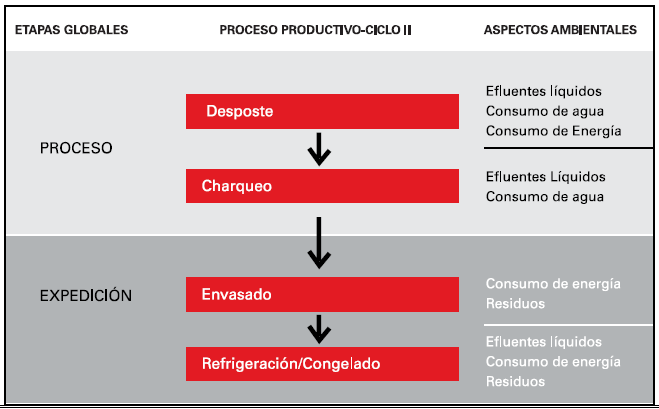 ETAPAS GLOBALES

PROCESO PRODUCTIVO-CICLO II

ASPECTOS AMBIENTALES

PROCESO

Desposte

Efluentes líquidos
Consumo de agua
Consumo de Energía

Charqueo

Efluentes Líquidos
Consumo de agua

EXPEDICIÓN

Envasado

Consumo de energía
Residuos

Refrigeración/Congelado

Efluentes líquidos
Consumo de energía
Residuos